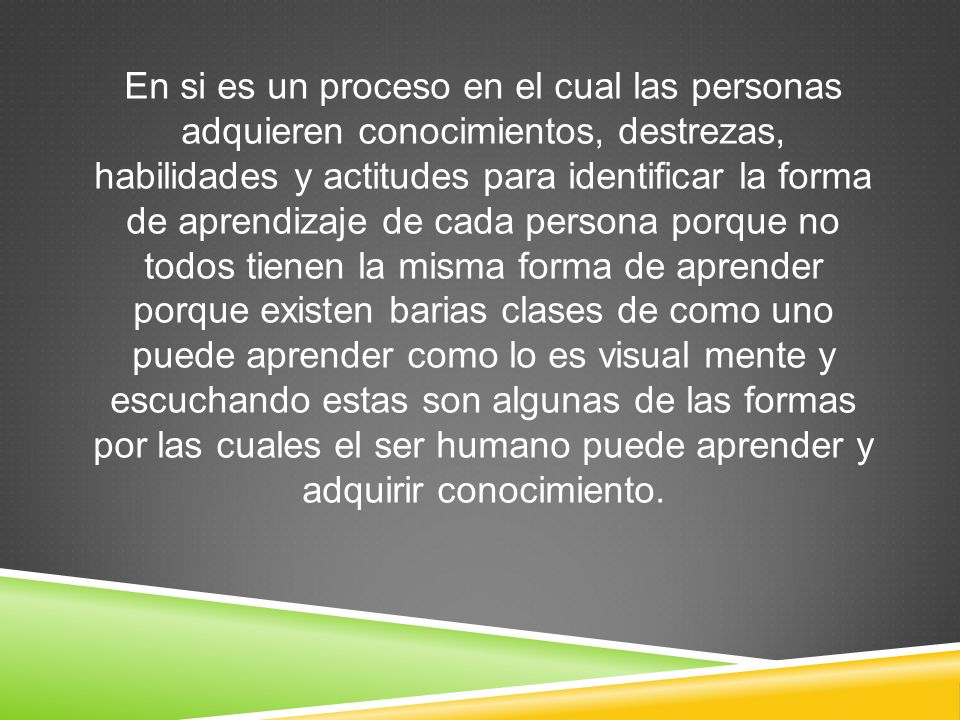 En si es un proceso en el cual las personas adquieren conocimientos, destrezas, habilidades y actitudes para identificar la forma de aprendizaje de cada persona porque no todos tienen la misma forma de aprender porque existen barias clases de como uno puede aprender como lo es visual mente y escuchando estas son algunas de las formas por las cuales el ser humano puede aprender y adquirir conocimiento.